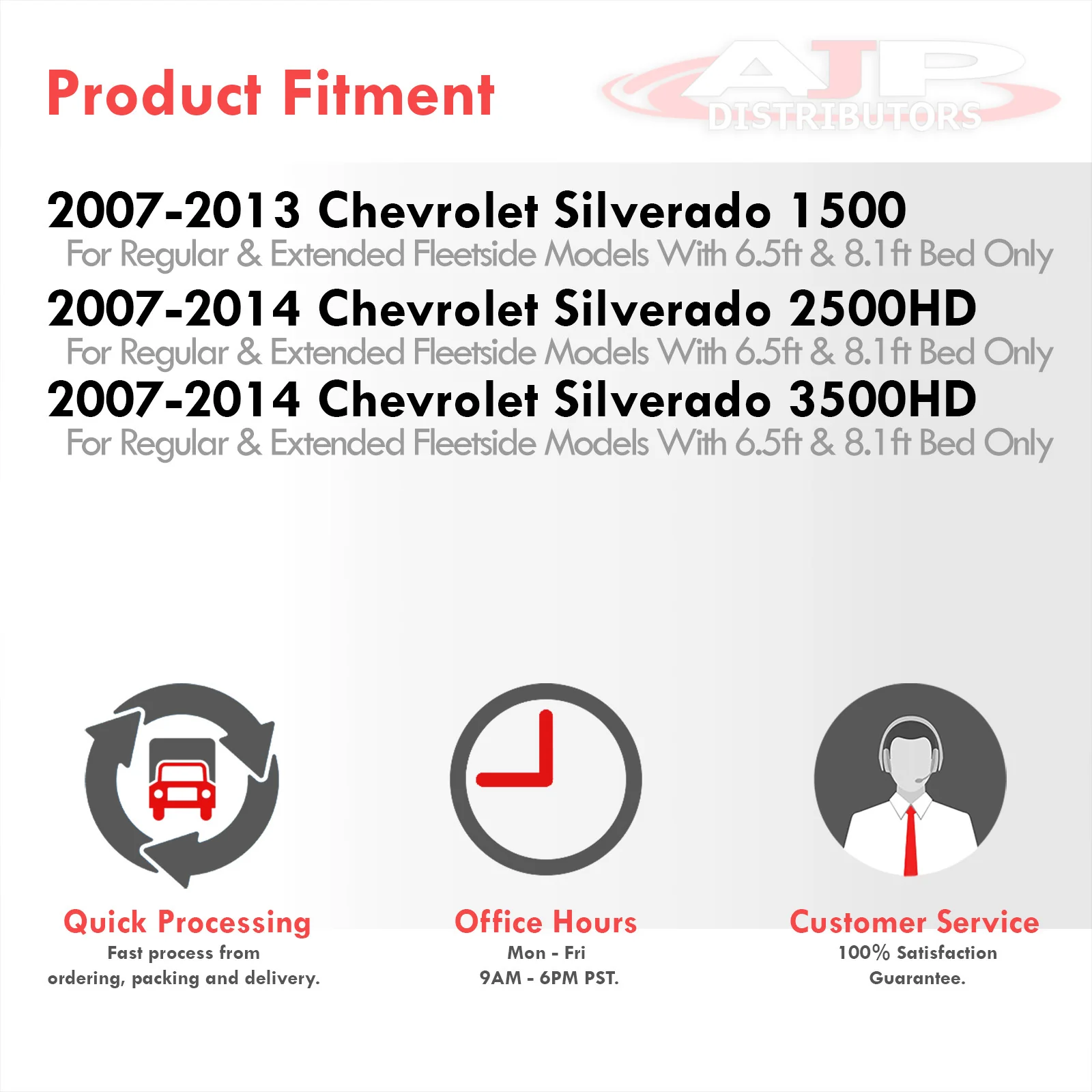 Product Fitment

AJP DISTRIBUTORS

2007-2013 Chevrolet Silverado 1500
For Regular & Extended Fleetside Models With 6.5ft & 8.1ft Bed Only

2007-2014 Chevrolet Silverado 2500HD
For Regular & Extended Fleetside Models With 6.5ft & 8.1ft Bed Only

2007-2014 Chevrolet Silverado 3500HD
For Regular & Extended Fleetside Models With 6.5ft & 8.1ft Bed Only

Quick Processing
Fast process from ordering, packing and delivery.

Office Hours
Mon - Fri
9AM - 6PM PST.

Customer Service
100% Satisfaction Guarantee.